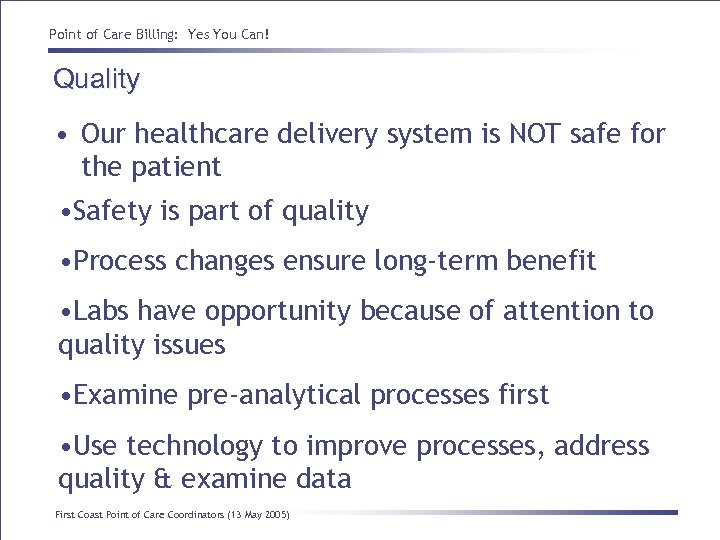 Point of Care Billing: Yes You Can!

Quality

• Our healthcare delivery system is NOT safe for the patient

•Safety is part of quality

•Process changes ensure long-term benefit

•Labs have opportunity because of attention to quality issues

•Examine pre-analytical processes first

•Use technology to improve processes, address quality & examine data

First Coast Point of Care Coordinators (13 May 2005)